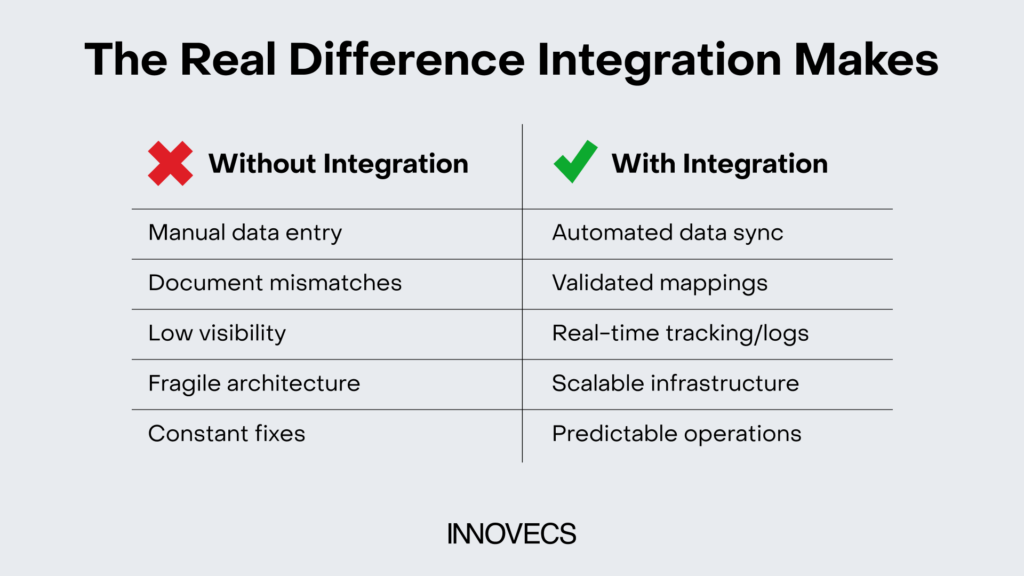 The Real Difference Integration Makes

| Without Integration | With Integration |
|---|---|
| Manual data entry | Automated data sync |
| Document mismatches | Validated mappings |
| Low visibility | Real-time tracking/logs |
| Fragile architecture | Scalable infrastructure |
| Constant fixes | Predictable operations |

INNOVECS